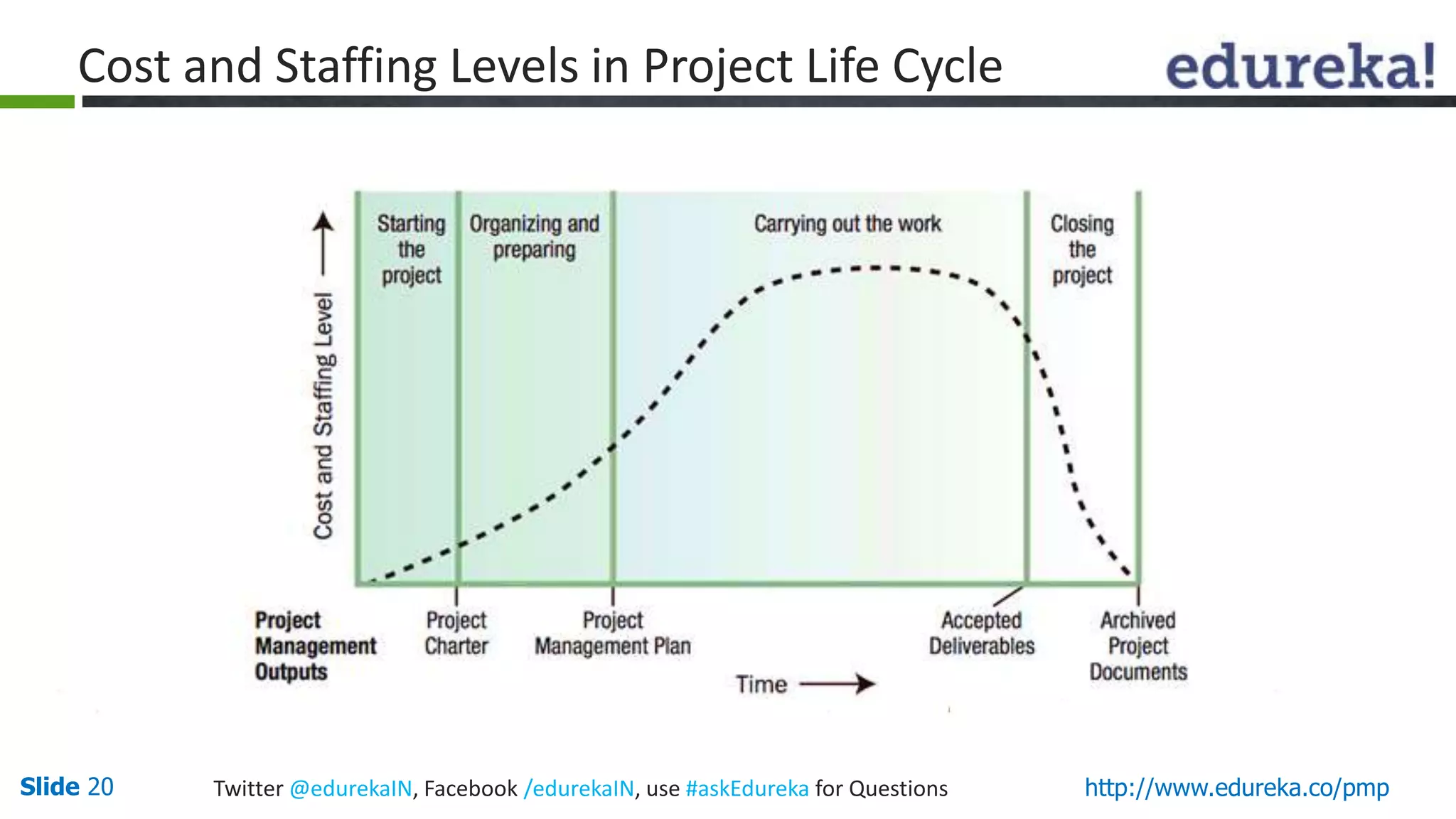 Cost and Staffing Levels in Project Life Cycle

edureka!

Cost and Staffing Level

Starting the project

Organizing and preparing

Carrying out the work

Closing the project

Project Management Outputs

Project Charter

Project Management Plan

Accepted Deliverables

Archived Project Documents

Time

Slide 20

Twitter @edurekaIN, Facebook /edurekaIN, use #askEdureka for Questions

http://www.edureka.co/pmp